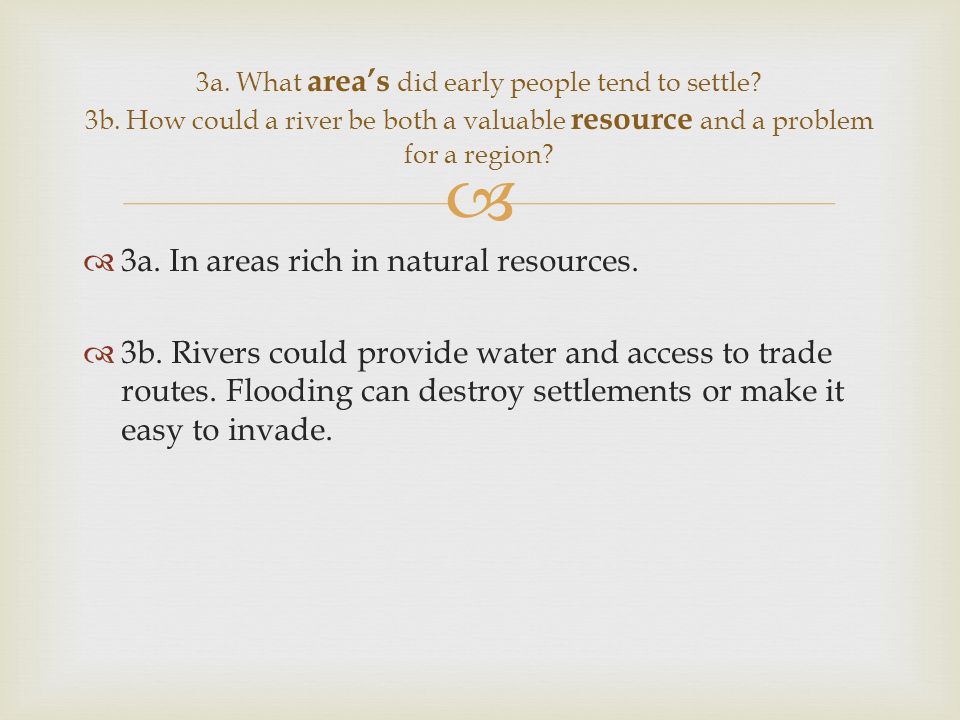 3a. What area's did early people tend to settle?
3b. How could a river be both a valuable resource and a problem for a region?

3a. In areas rich in natural resources.

3b. Rivers could provide water and access to trade routes. Flooding can destroy settlements or make it easy to invade.